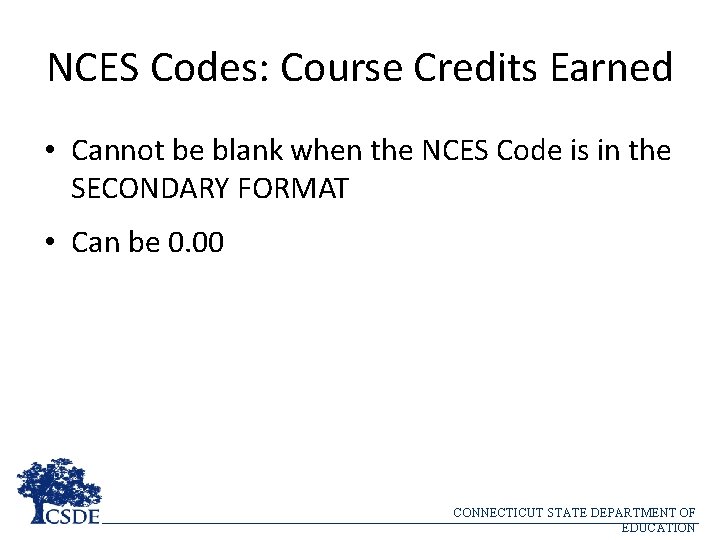 NCES Codes: Course Credits Earned

• Cannot be blank when the NCES Code is in the SECONDARY FORMAT

• Can be 0.00

CSDE

CONNECTICUT STATE DEPARTMENT OF EDUCATION